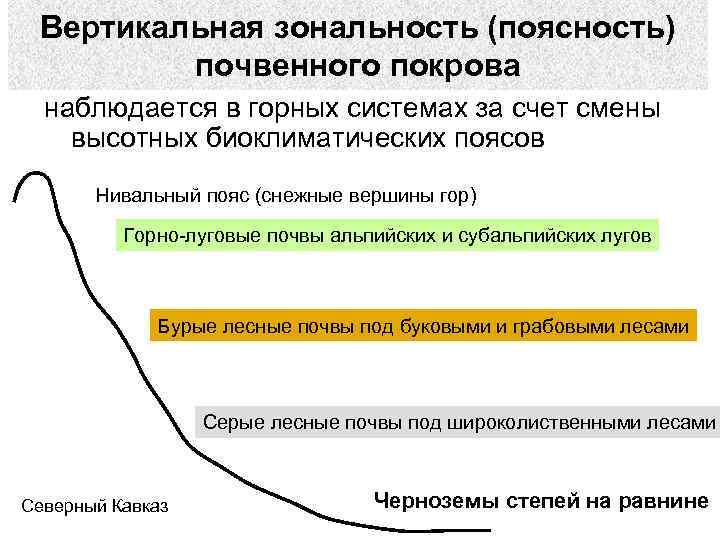 Вертикальная зональность (поясность) почвенного покрова

наблюдается в горных системах за счет смены высотных биоклиматических поясов

Нивальный пояс (снежные вершины гор)

Горно-луговые почвы альпийских и субальпийских лугов

Бурые лесные почвы под буковыми и грабовыми лесами

Серые лесные почвы под широколиственными лесами

Северный Кавказ

Черноземы степей на равнине